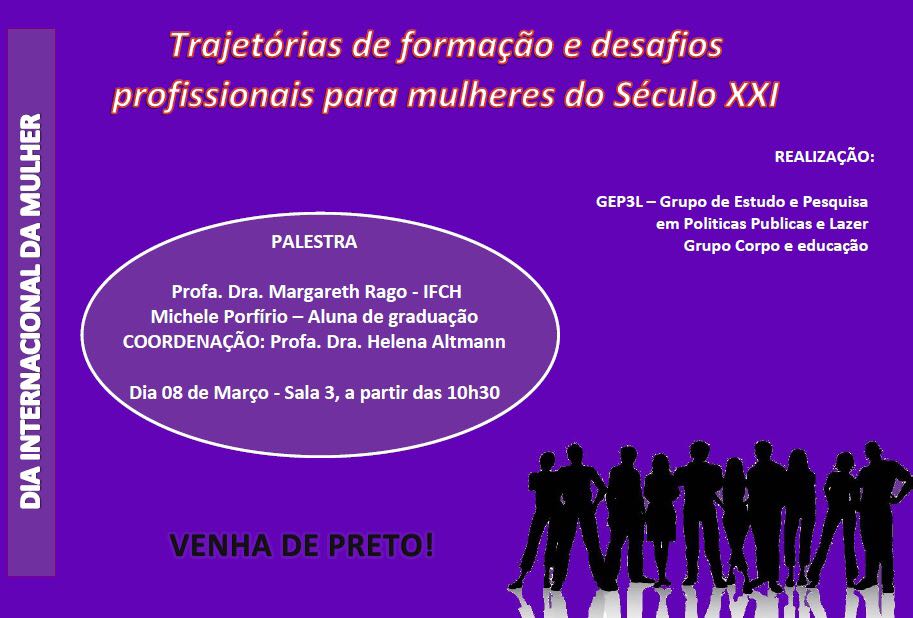 DIA INTERNACIONAL DA MULHER

Trajetórias de formação e desafios profissionais para mulheres do Século XXI

REALIZAÇÃO:

GEP3L – Grupo de Estudo e Pesquisa em Politicas Publicas e Lazer
Grupo Corpo e educação

PALESTRA

Profa. Dra. Margareth Rago - IFCH
Michele Porfírio – Aluna de graduação
COORDENAÇÃO: Profa. Dra. Helena Altmann

Dia 08 de Março - Sala 3, a partir das 10h30

VENHA DE PRETO!